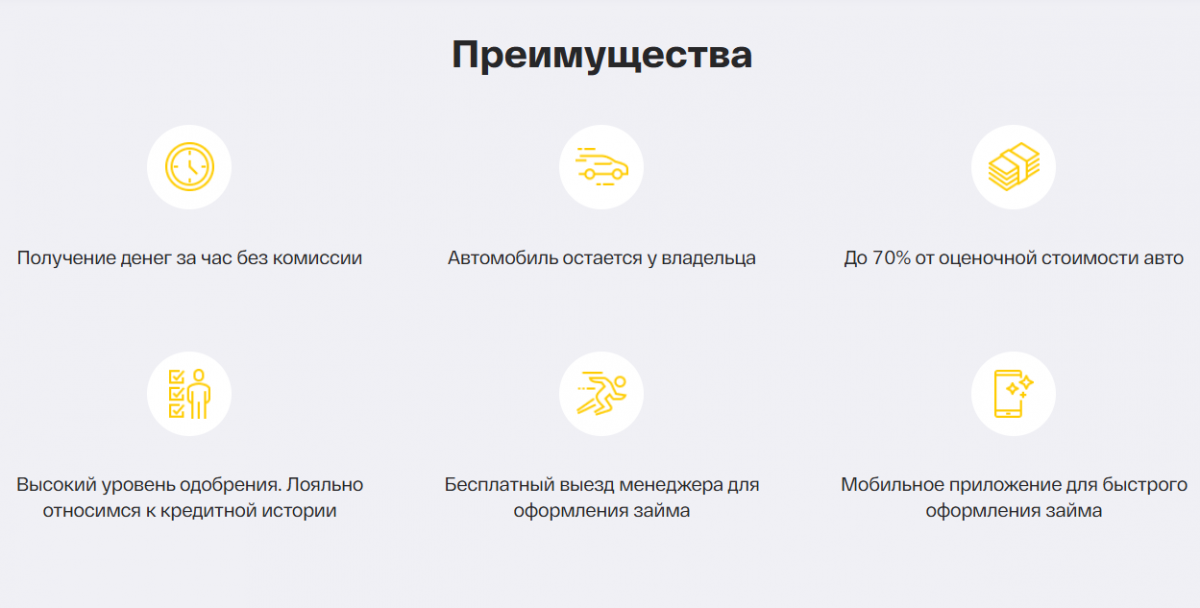 Преимущества

Получение денег за час без комиссии

Автомобиль остается у владельца

До 70% от оценочной стоимости авто

Высокий уровень одобрения. Лояльно относимся к кредитной истории

Бесплатный выезд менеджера для оформления займа

Мобильное приложение для быстрого оформления займа